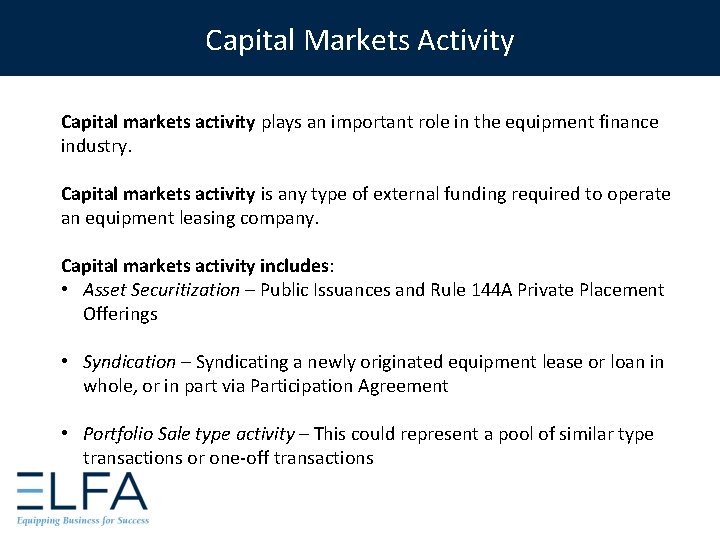 Capital Markets Activity

Capital markets activity plays an important role in the equipment finance industry.

Capital markets activity is any type of external funding required to operate an equipment leasing company.

Capital markets activity includes:
• Asset Securitization – Public Issuances and Rule 144A Private Placement Offerings

• Syndication – Syndicating a newly originated equipment lease or loan in whole, or in part via Participation Agreement

• Portfolio Sale type activity – This could represent a pool of similar type transactions or one-off transactions

ELFA
Equipping Business for Success